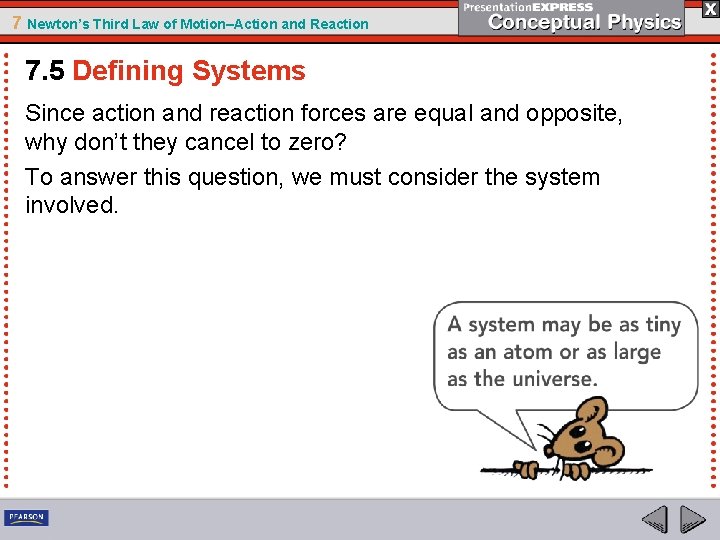 7 Newton's Third Law of Motion–Action and Reaction

PresentationEXPRESS
Conceptual Physics

X

7.5 Defining Systems

Since action and reaction forces are equal and opposite, why don't they cancel to zero?

To answer this question, we must consider the system involved.

A system may be as tiny as an atom or as large as the universe.

PEARSON